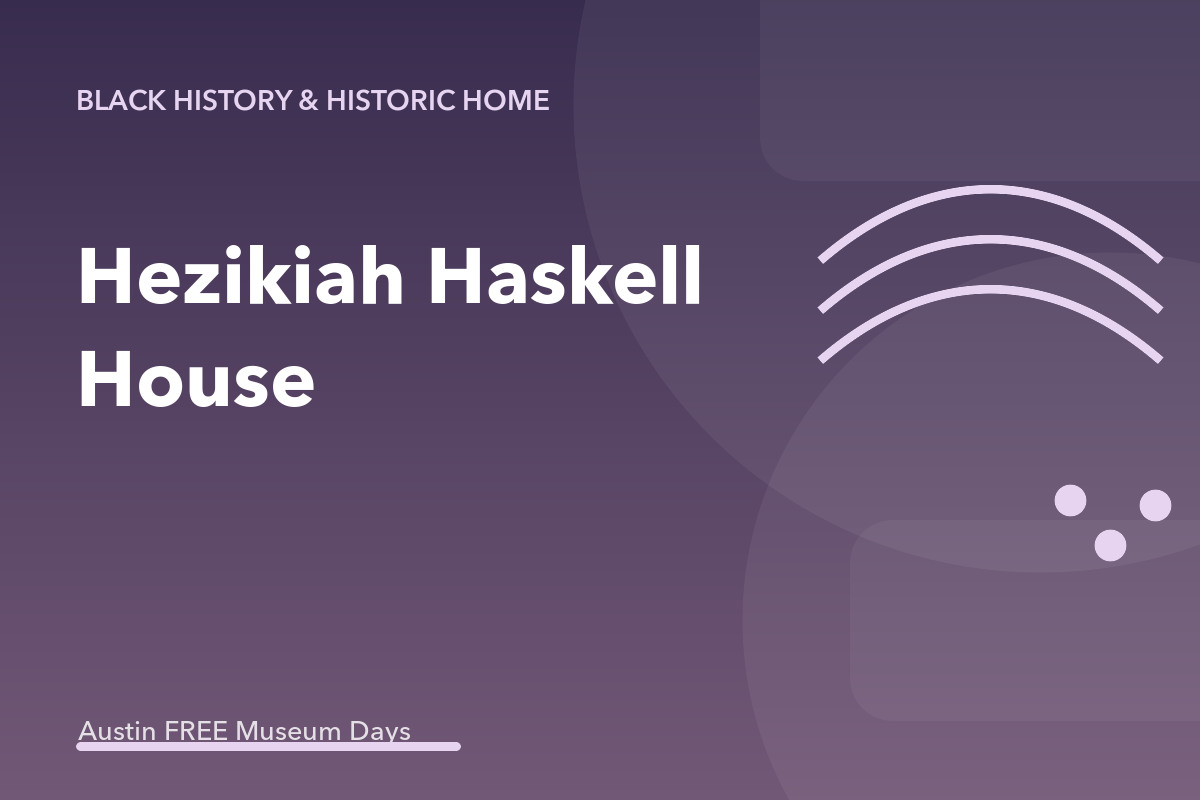 BLACK HISTORY & HISTORIC HOME

Hezikiah Haskell House

Austin FREE Museum Days